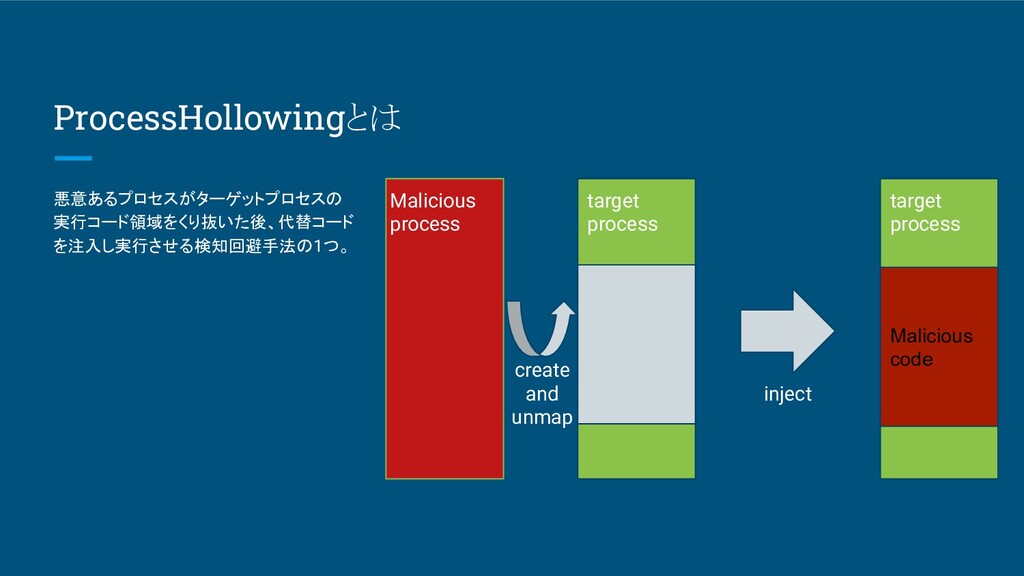 ProcessHollowingとは

悪意あるプロセスがターゲットプロセスの実行コード領域をくり抜いた後、代替コードを注入し実行させる検知回避手法の1つ。

Malicious process

create and unmap

target process

inject

target process

Malicious code